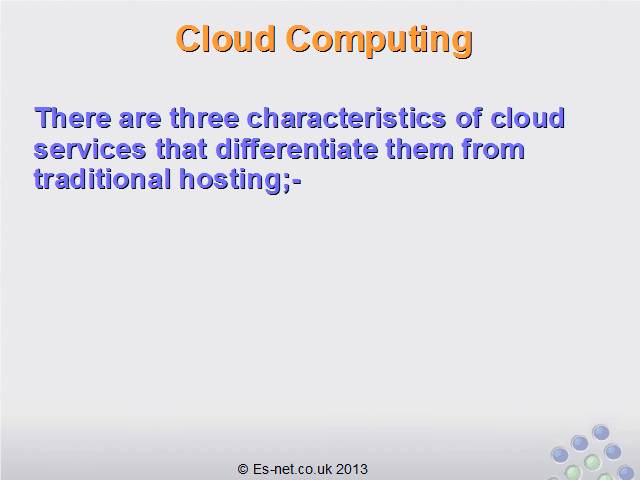 Cloud Computing

There are three characteristics of cloud services that differentiate them from traditional hosting;-

© Es-net.co.uk 2013